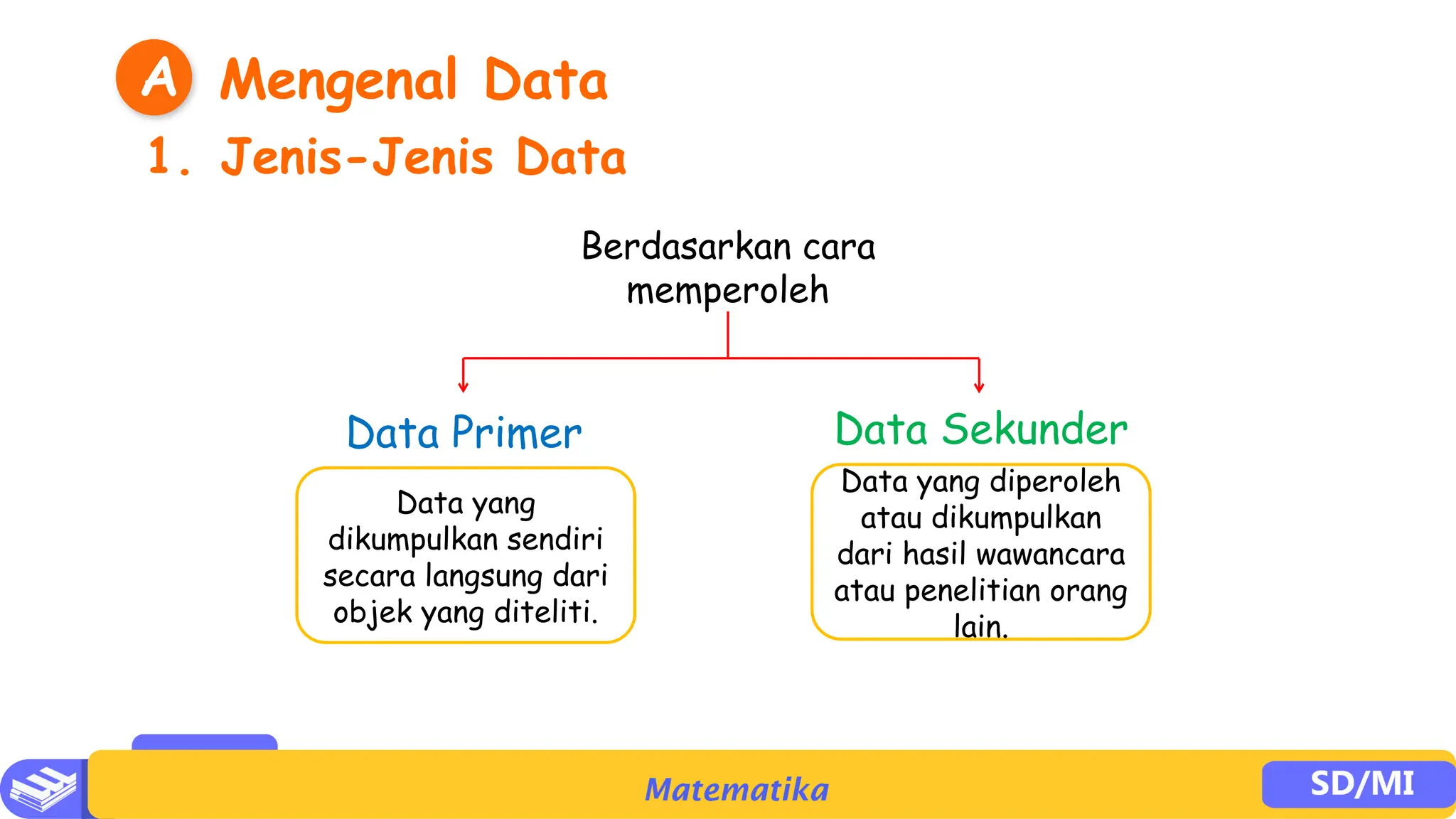 A Mengenal Data

1. Jenis-Jenis Data

Berdasarkan cara memperoleh

Data Primer

Data yang dikumpulkan sendiri secara langsung dari objek yang diteliti.

Data Sekunder

Data yang diperoleh atau dikumpulkan dari hasil wawancara atau penelitian orang lain.

Matematika

SD/MI